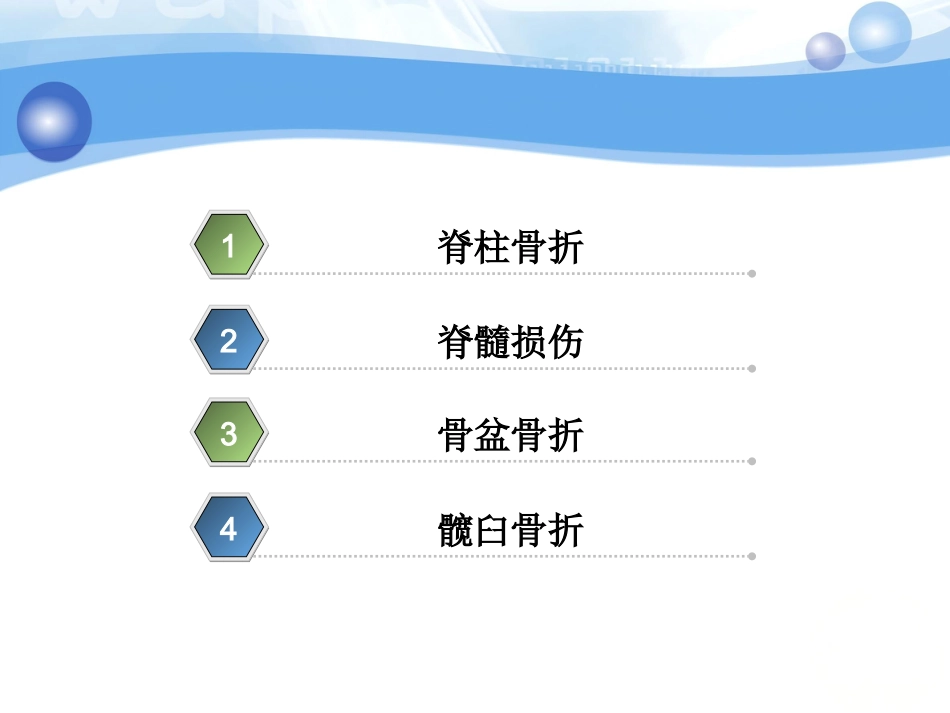 1 脊柱骨折

2 脊髓损伤

3 骨盆骨折

4 髋臼骨折